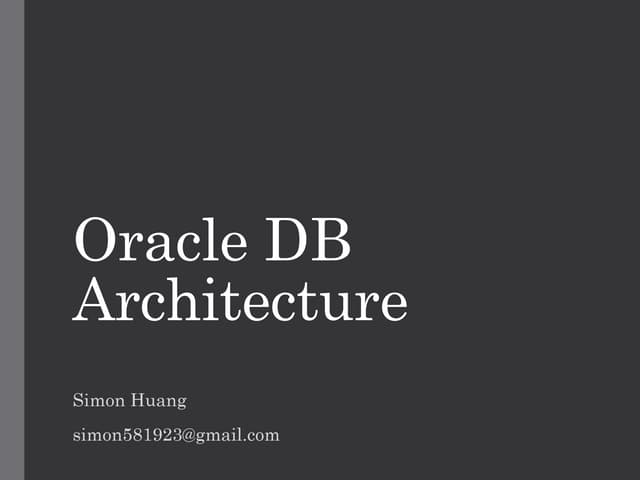 Oracle DB Architecture

Simon Huang

simon581923@gmail.com